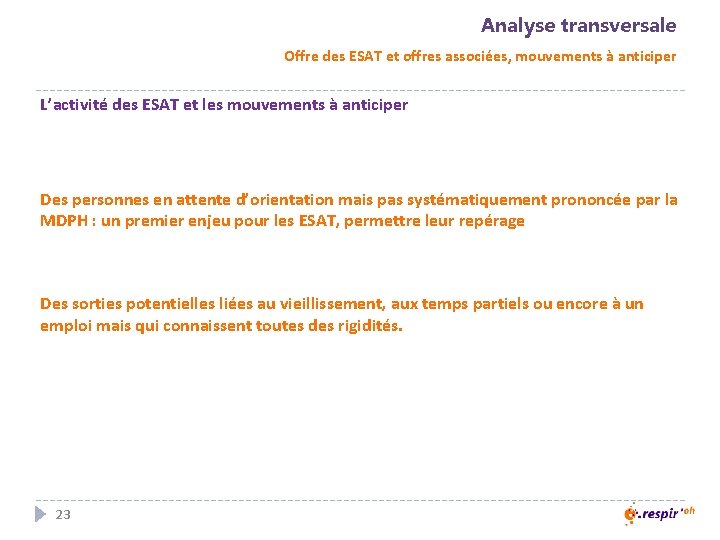 Analyse transversale

Offre des ESAT et offres associées, mouvements à anticiper

L'activité des ESAT et les mouvements à anticiper

Des personnes en attente d'orientation mais pas systématiquement prononcée par la MDPH : un premier enjeu pour les ESAT, permettre leur repérage

Des sorties potentielles liées au vieillissement, aux temps partiels ou encore à un emploi mais qui connaissent toutes des rigidités.

23

.respir'oh